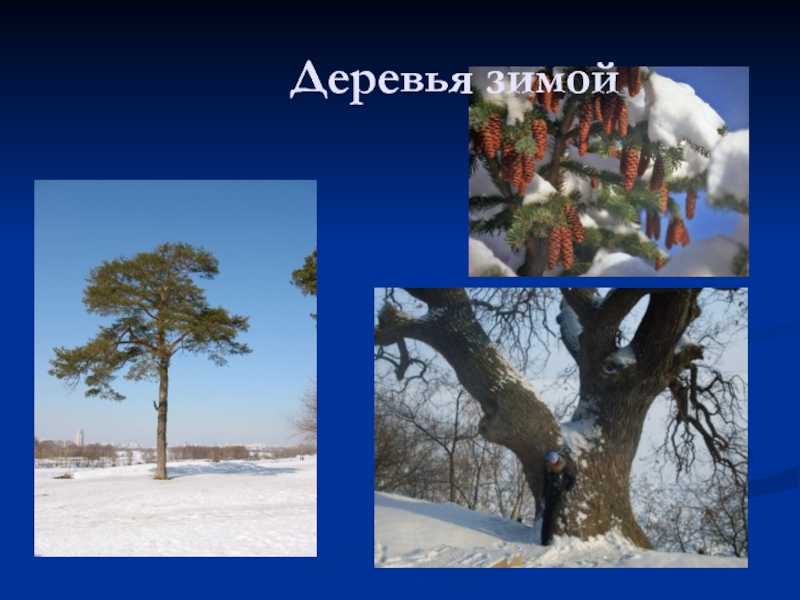 Деревья зимой